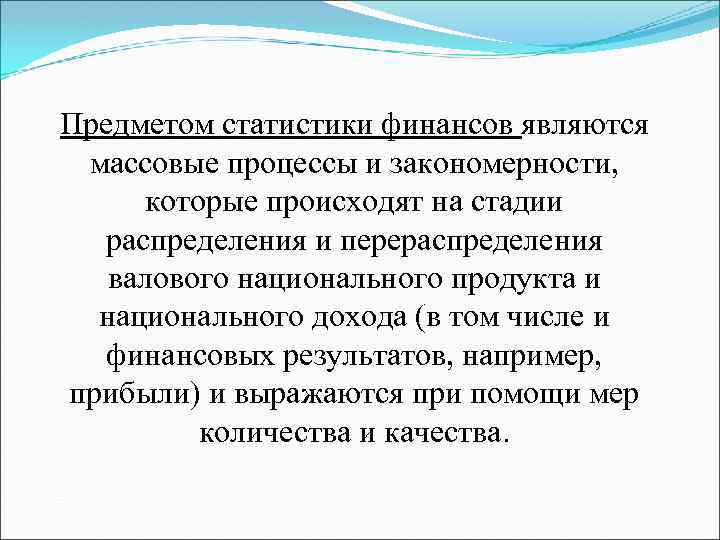 Предметом статистики финансов являются массовые процессы и закономерности, которые происходят на стадии распределения и перераспределения валового национального продукта и национального дохода (в том числе и финансовых результатов, например, прибыли) и выражаются при помощи мер количества и качества.